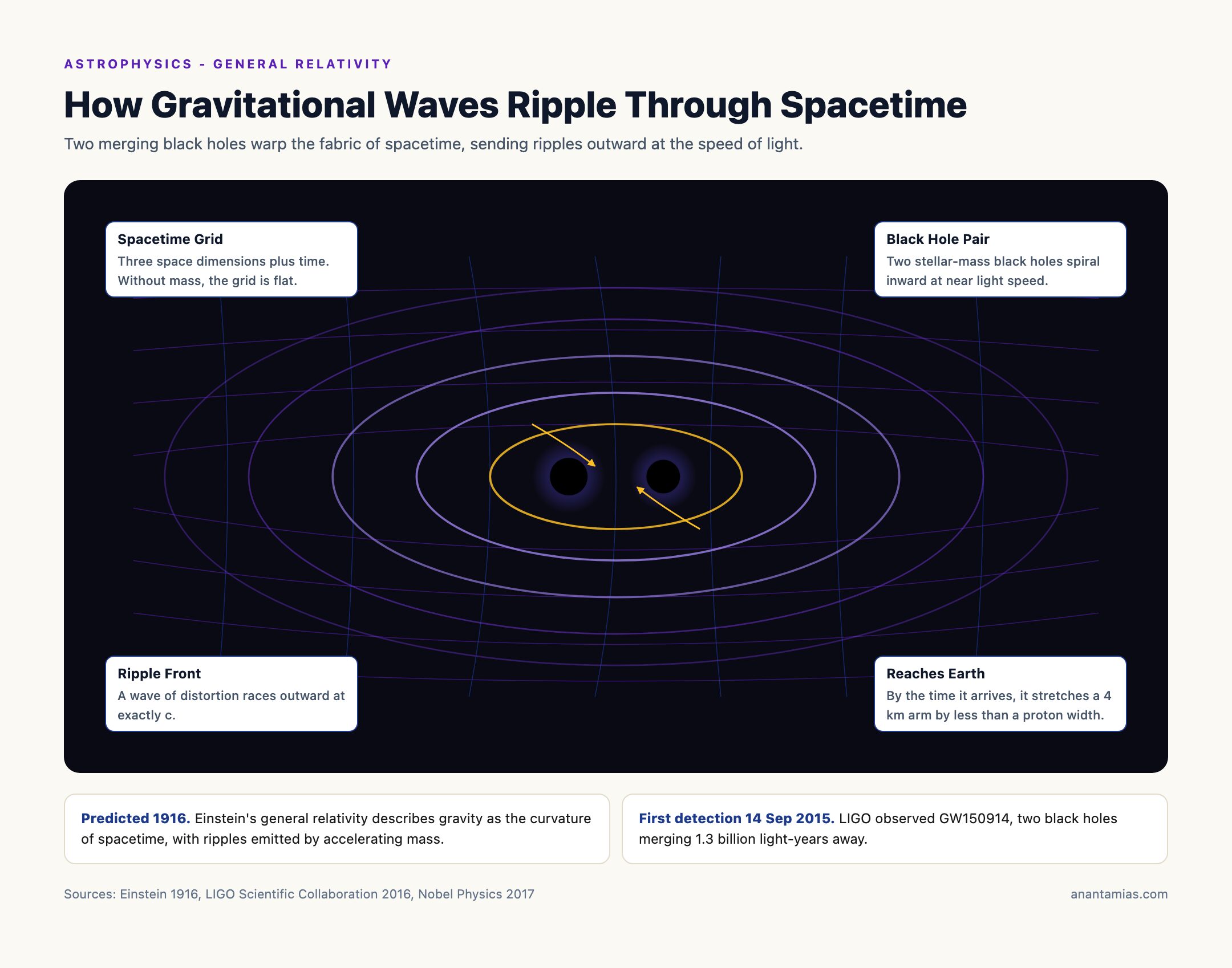 ASTROPHYSICS - GENERAL RELATIVITY

How Gravitational Waves Ripple Through Spacetime

Two merging black holes warp the fabric of spacetime, sending ripples outward at the speed of light.

Spacetime Grid
Three space dimensions plus time. Without mass, the grid is flat.

Black Hole Pair
Two stellar-mass black holes spiral inward at near light speed.

Ripple Front
A wave of distortion races outward at exactly c.

Reaches Earth
By the time it arrives, it stretches a 4 km arm by less than a proton width.

Predicted 1916. Einstein's general relativity describes gravity as the curvature of spacetime, with ripples emitted by accelerating mass.

First detection 14 Sep 2015. LIGO observed GW150914, two black holes merging 1.3 billion light-years away.

Sources: Einstein 1916, LIGO Scientific Collaboration 2016, Nobel Physics 2017

anantamias.com